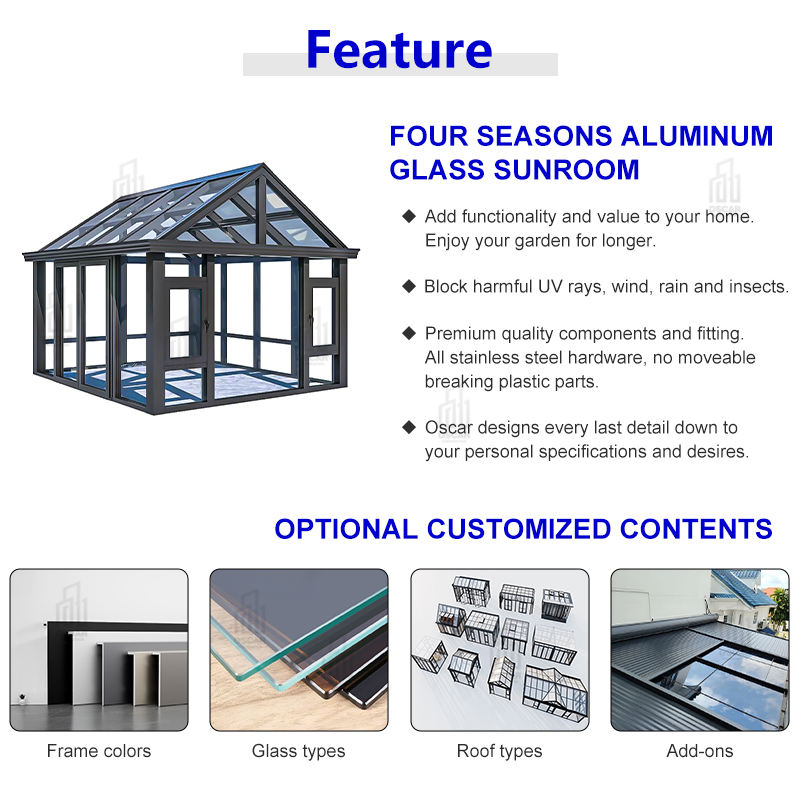 Feature

FOUR SEASONS ALUMINUM GLASS SUNROOM

◆ Add functionality and value to your home. Enjoy your garden for longer.

◆ Block harmful UV rays, wind, rain and insects.

◆ Premium quality components and fitting. All stainless steel hardware, no moveable breaking plastic parts.

◆ Oscar designs every last detail down to your personal specifications and desires.

OPTIONAL CUSTOMIZED CONTENTS

Frame colors

Glass types

Roof types

Add-ons